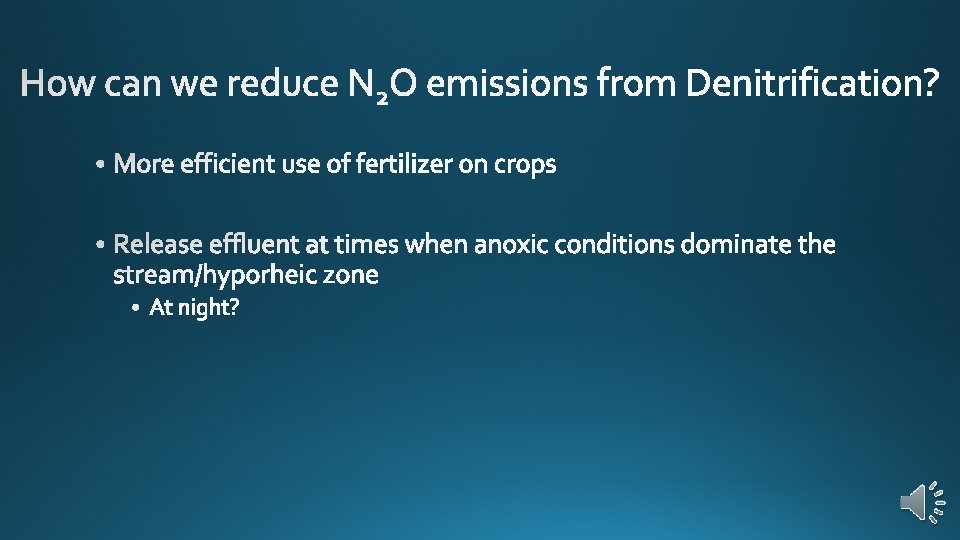 How can we reduce $N_2O$ emissions from Denitrification?

• More efficient use of fertilizer on crops

• Release effluent at times when anoxic conditions dominate the stream/hyporheic zone

• At night?